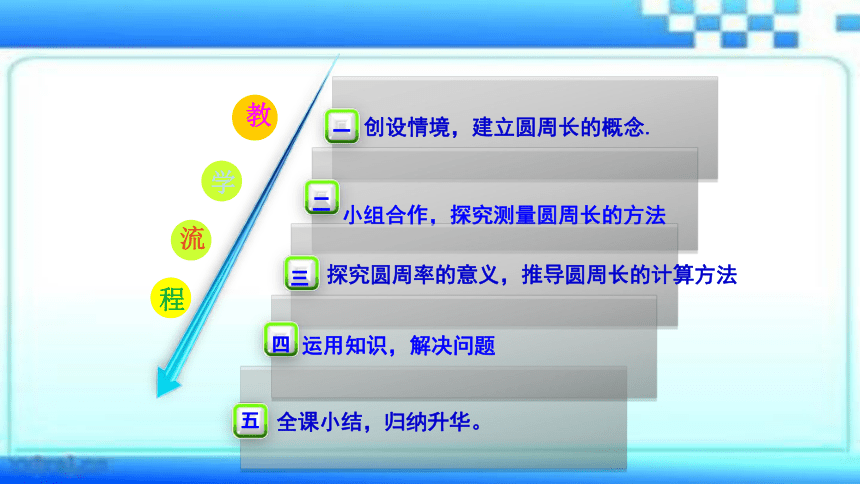 教
学
流
程

一 创设情境，建立圆周长的概念.

二 小组合作，探究测量圆周长的方法

三 探究圆周率的意义，推导圆周长的计算方法

四 运用知识，解决问题

五 全课小结，归纳升华。